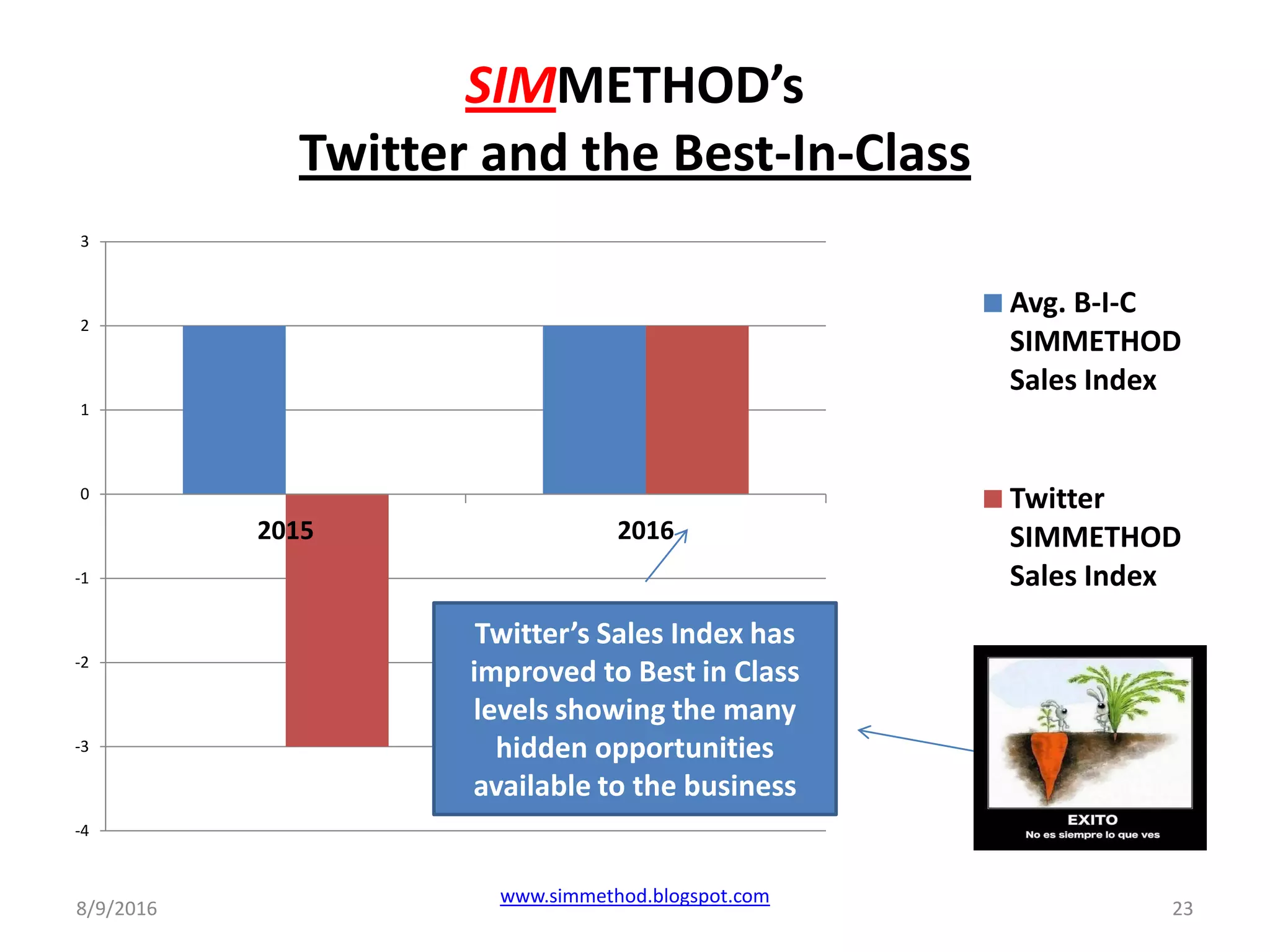 SIMMETHOD's
Twitter and the Best-In-Class

3
2
1
0
-1
-2
-3
-4

2015
2016

Avg. B-I-C SIMMETHOD Sales Index

Twitter SIMMETHOD Sales Index

Twitter's Sales Index has improved to Best in Class levels showing the many hidden opportunities available to the business

EXITO
No es siempre lo que ves

8/9/2016
www.simmethod.blogspot.com
23